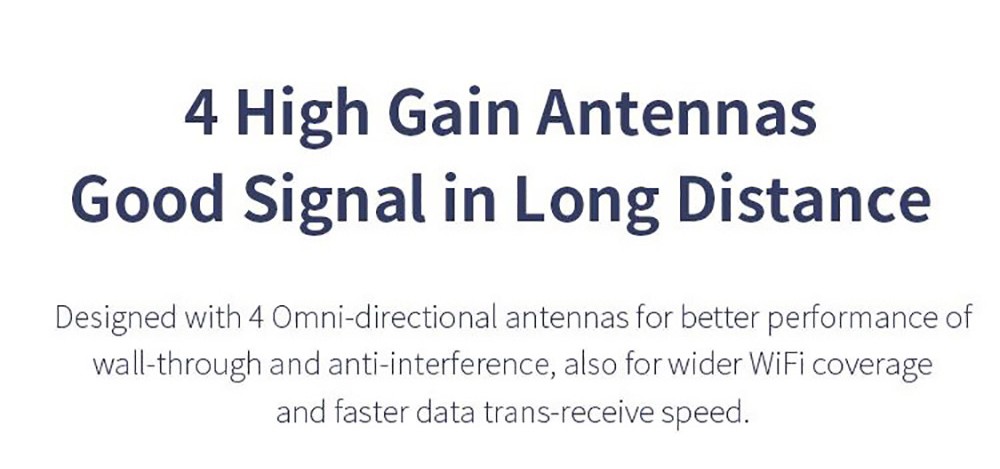 4 High Gain Antennas
Good Signal in Long Distance

Designed with 4 Omni-directional antennas for better performance of wall-through and anti-interference, also for wider WiFi coverage and faster data trans-receive speed.